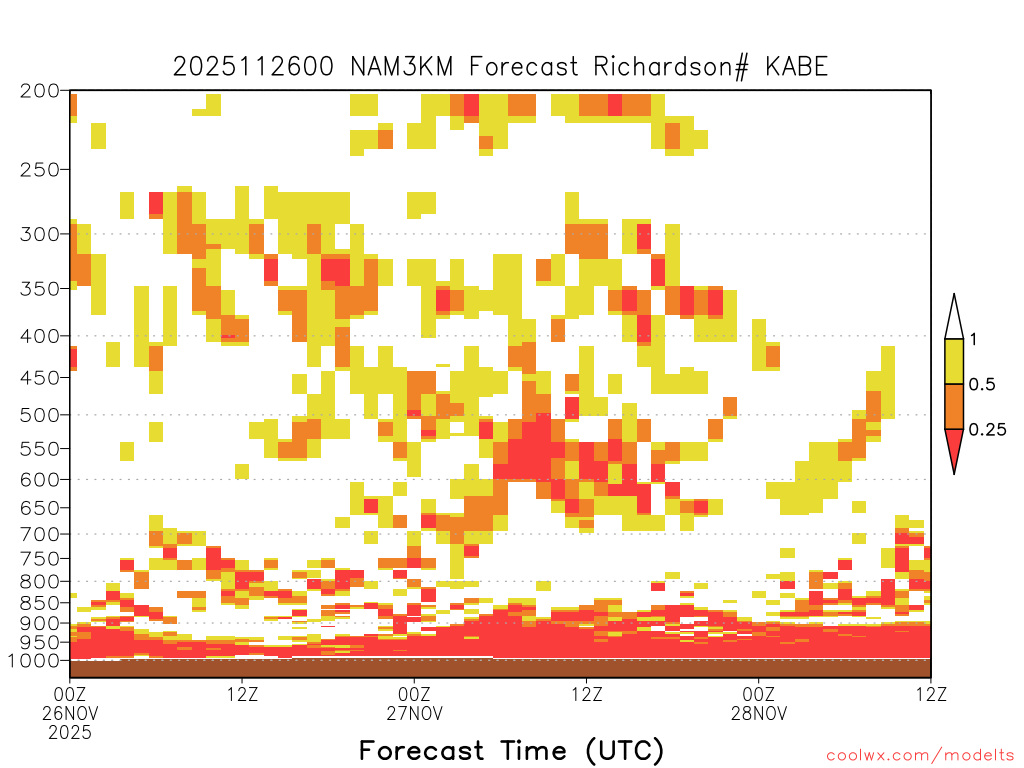 2025112600 NAM3KM Forecast Richardson# KABE

200
250
300
350
400
450
500
550
600
650
700
750
800
850
900
950
1000

1
0.5
0.25

00Z
26NOV
2025
12Z
00Z
27NOV
12Z
00Z
28NOV
12Z

Forecast Time (UTC)

coolwx.com/modelts